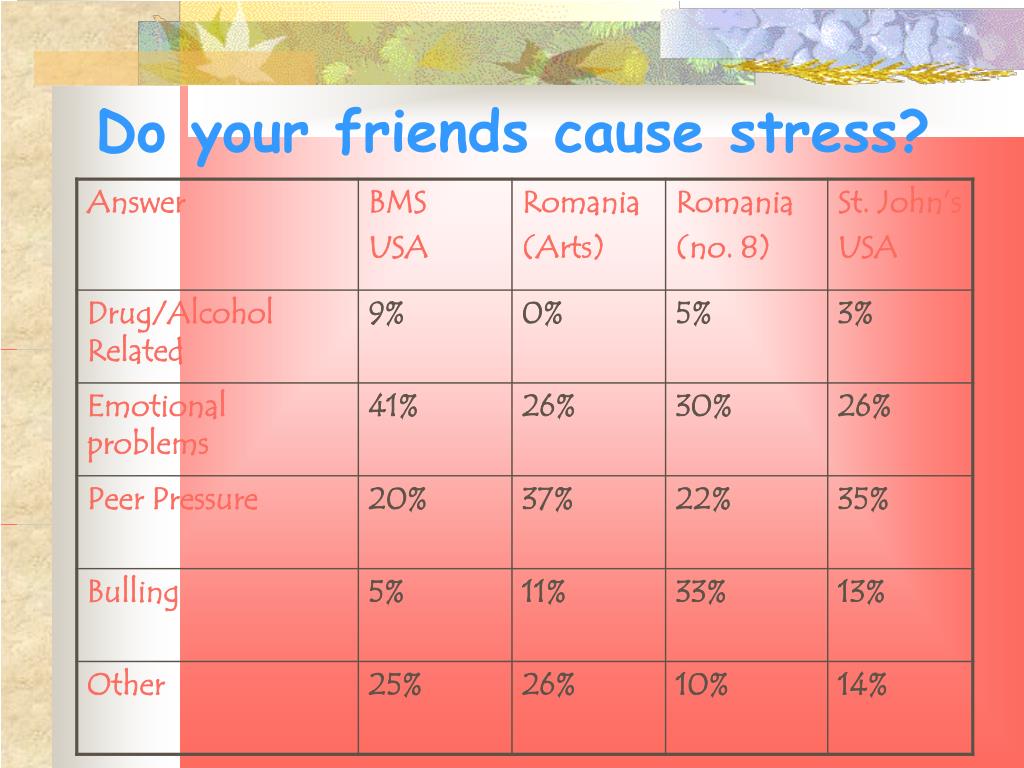 Do your friends cause stress?

| Answer | BMS USA | Romania (Arts) | Romania (no. 8) | St. John's USA |
|---|---|---|---|---|
| Drug/Alcohol Related | 9% | 0% | 5% | 3% |
| Emotional problems | 41% | 26% | 30% | 26% |
| Peer Pressure | 20% | 37% | 22% | 35% |
| Bulling | 5% | 11% | 33% | 13% |
| Other | 25% | 26% | 10% | 14% |